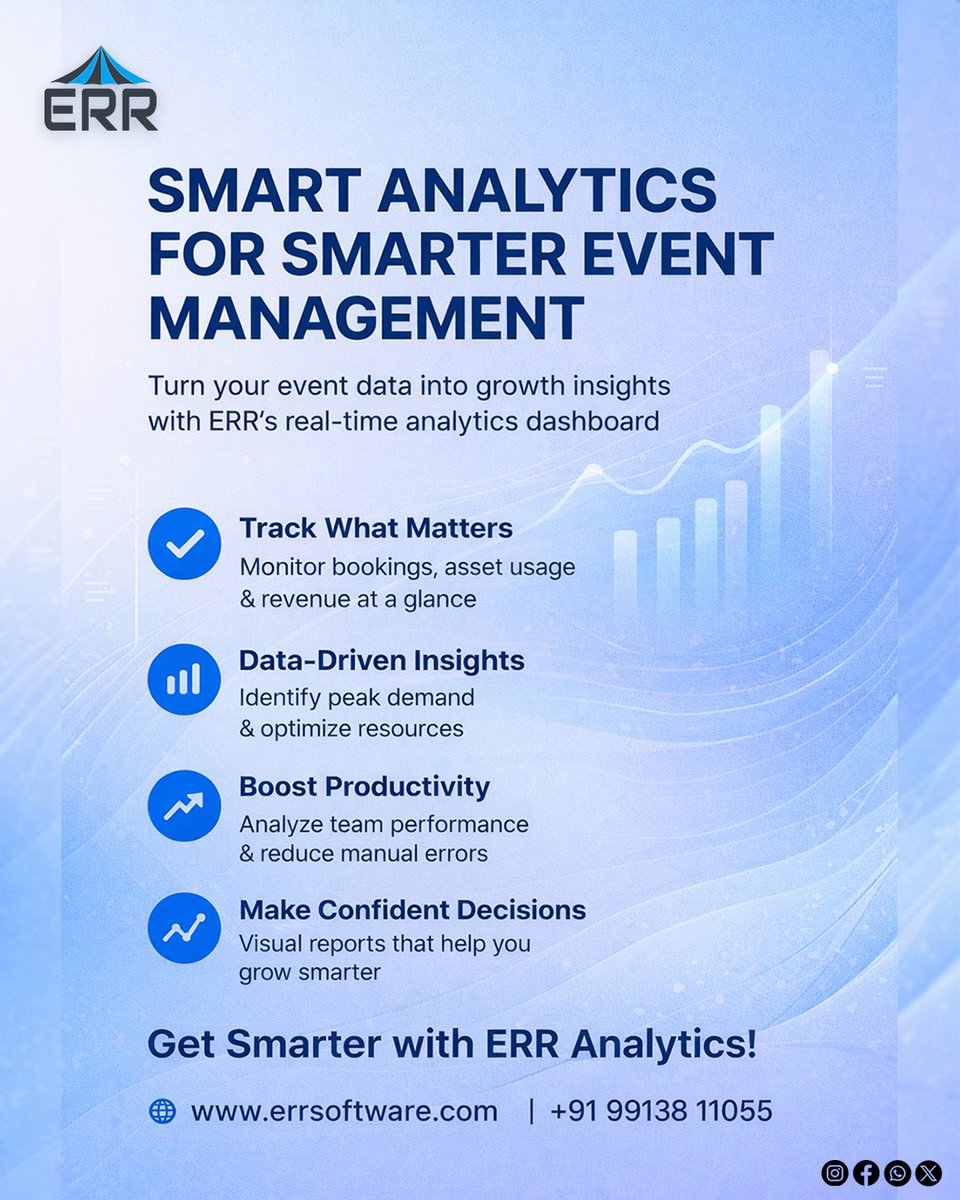 ERR

SMART ANALYTICS FOR SMARTER EVENT MANAGEMENT

Turn your event data into growth insights with ERR's real-time analytics dashboard

Track What Matters
Monitor bookings, asset usage & revenue at a glance

Data-Driven Insights
Identify peak demand & optimize resources

Boost Productivity
Analyze team performance & reduce manual errors

Make Confident Decisions
Visual reports that help you grow smarter

Get Smarter with ERR Analytics!

www.errsoftware.com | +91 99138 11055